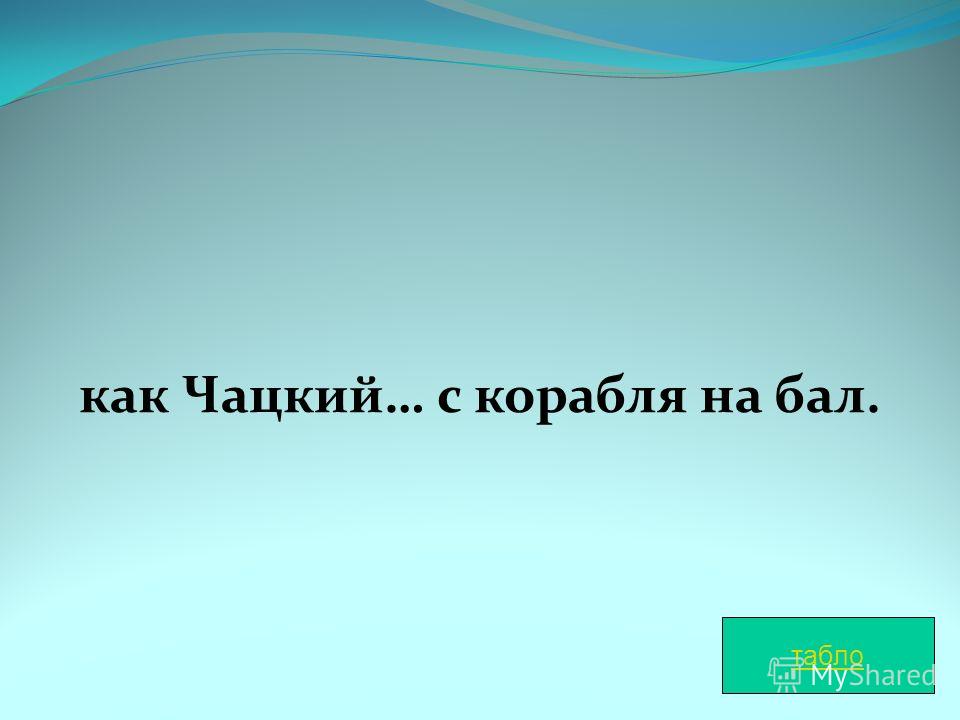 как Чацкий… с корабля на бал.

табло

MyShared